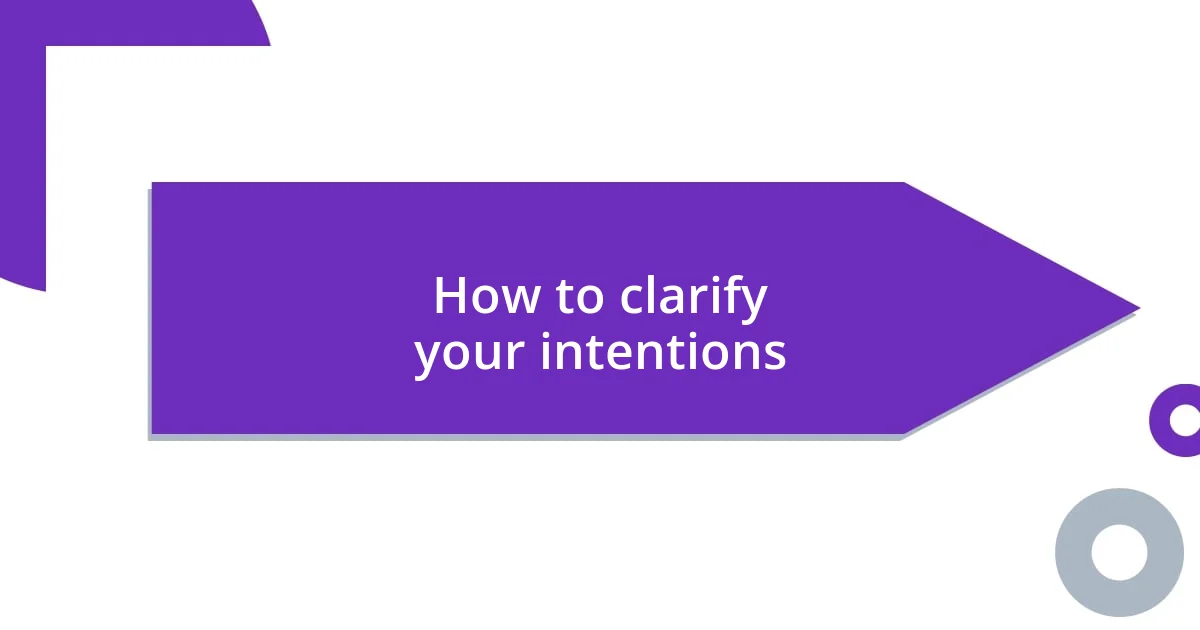 How to clarify your intentions